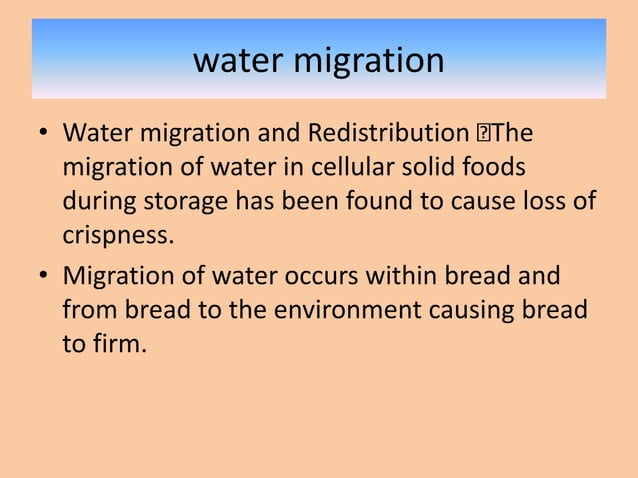 water migration

• Water migration and Redistribution The migration of water in cellular solid foods during storage has been found to cause loss of crispness.

• Migration of water occurs within bread and from bread to the environment causing bread to firm.